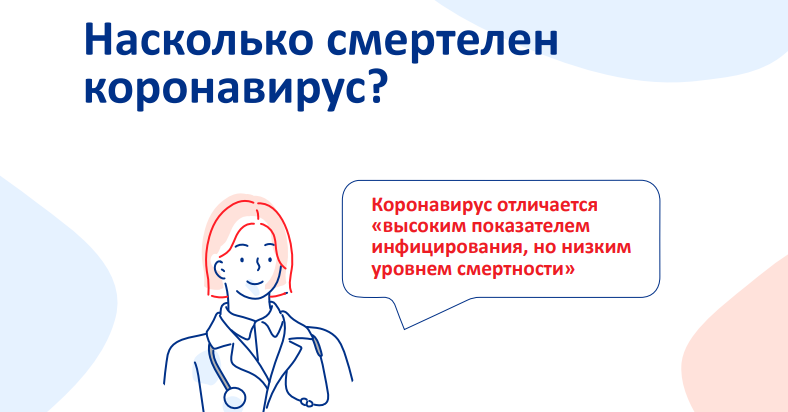 Насколько смертелен коронавирус?

Коронавирус отличается «высоким показателем инфицирования, но низким уровнем смертности»